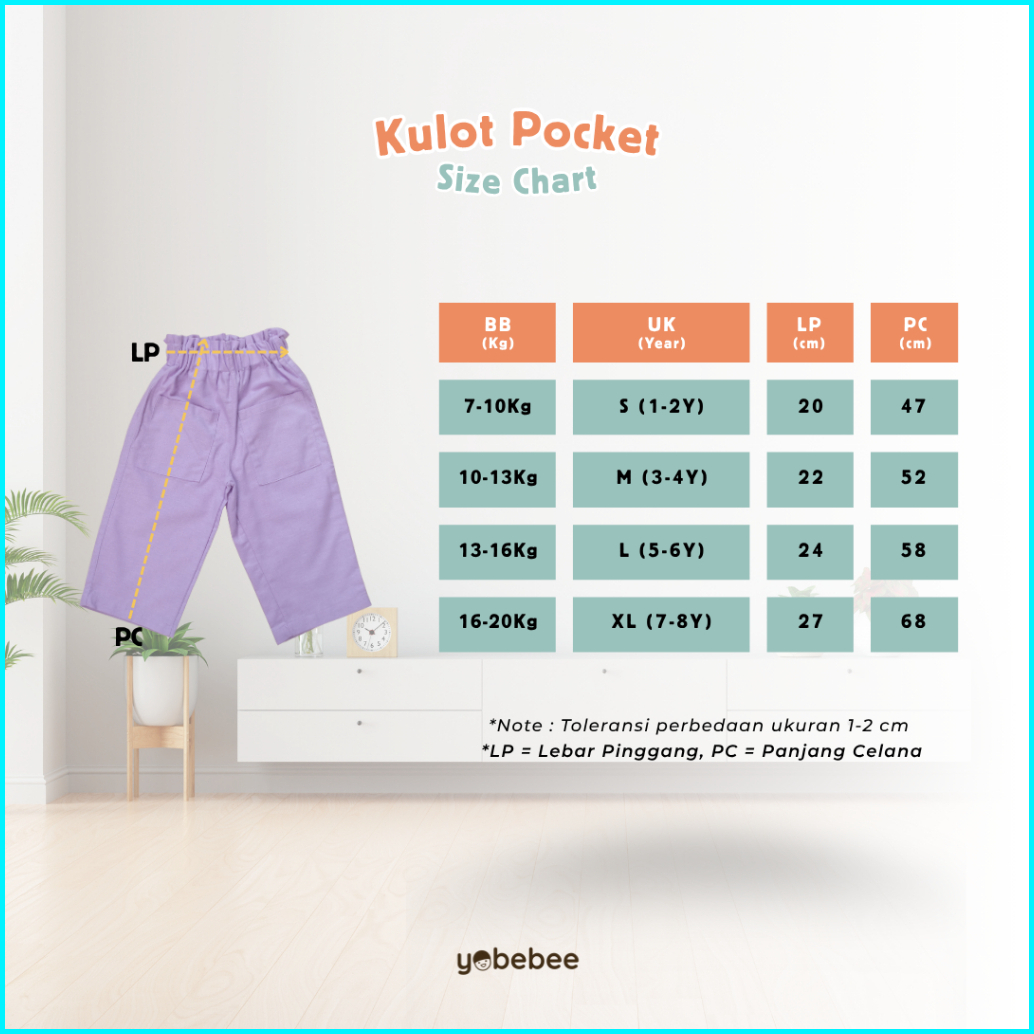 Kulot Pocket
Size Chart

LP

PC

| BB (Kg) | UK (Year) | LP (cm) | PC (cm) |
|---|---|---|---|
| 7-10Kg | S (1-2Y) | 20 | 47 |
| 10-13Kg | M (3-4Y) | 22 | 52 |
| 13-16Kg | L (5-6Y) | 24 | 58 |
| 16-20Kg | XL (7-8Y) | 27 | 68 |

*Note : Toleransi perbedaan ukuran 1-2 cm
*LP = Lebar Pinggang, PC = Panjang Celana

yobebee